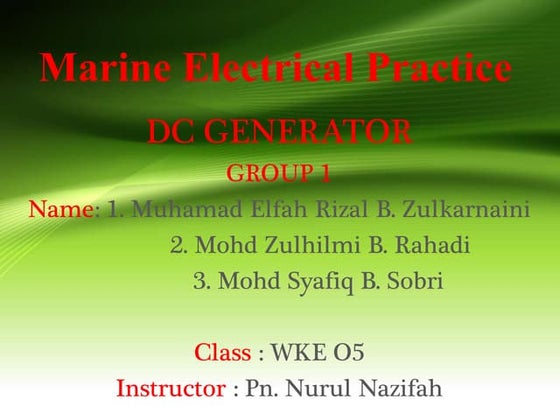 Marine Electrical Practice

DC GENERATOR

GROUP 1

Name: 1. Muhamad Elfah Rizal B. Zulkarnaini
2. Mohd Zulhilmi B. Rahadi
3. Mohd Syafiq B. Sobri

Class : WKE O5

Instructor : Pn. Nurul Nazifah